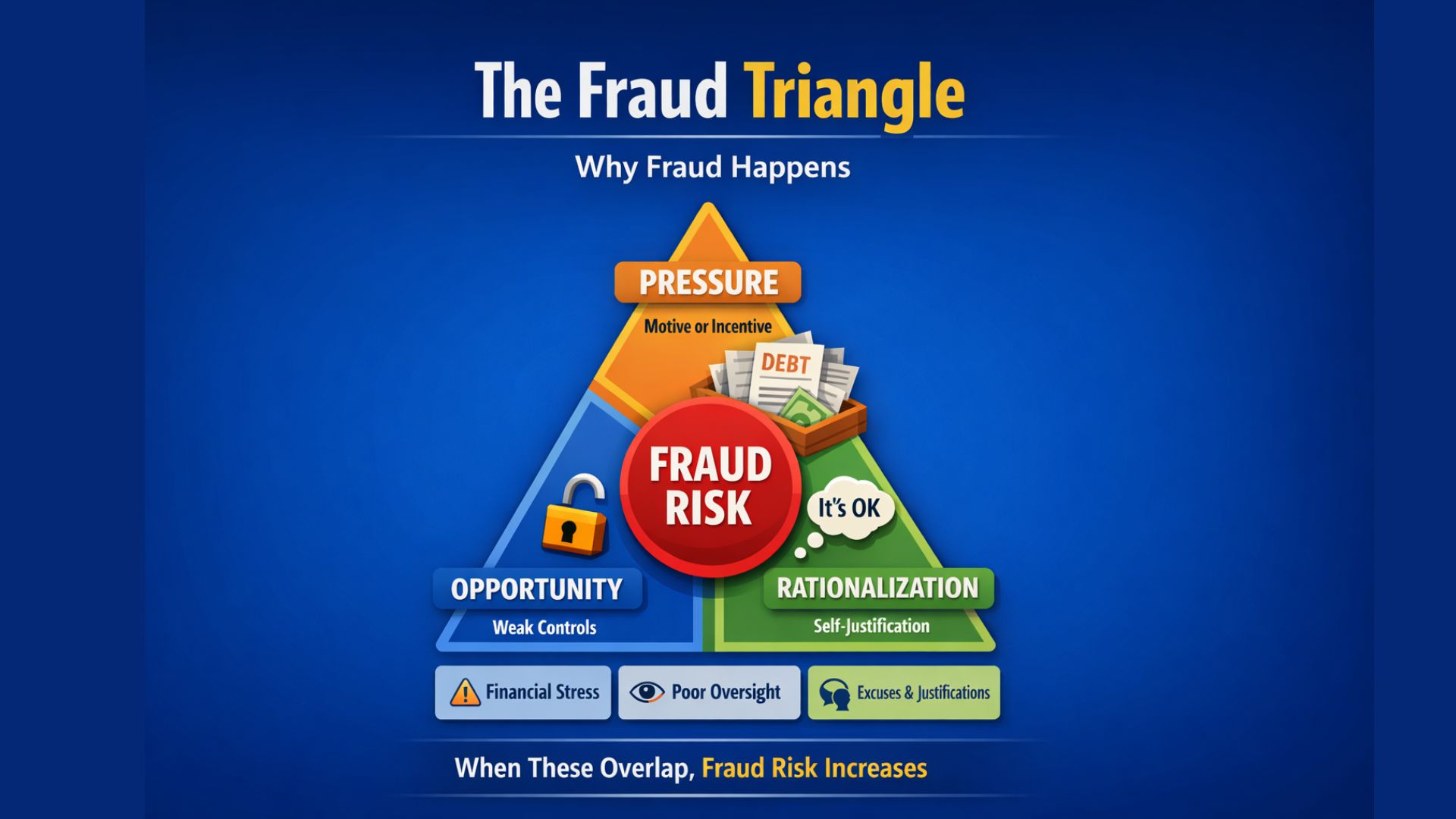 The Fraud Triangle

Why Fraud Happens

PRESSURE

Motive or Incentive

DEBT

FRAUD RISK

It's OK

OPPORTUNITY

Weak Controls

RATIONALIZATION

Self-Justification

Financial Stress

Poor Oversight

Excuses & Justifications

When These Overlap, Fraud Risk Increases